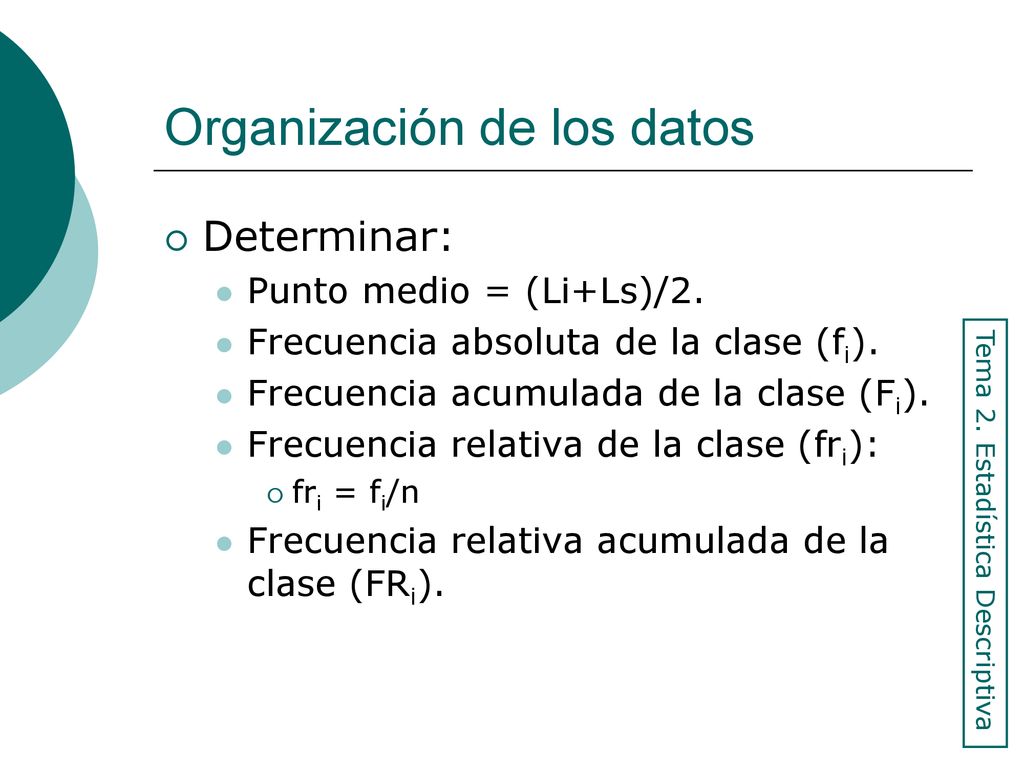 Organización de los datos

Determinar:

Punto medio = (Li+Ls)/2.

Frecuencia absoluta de la clase ($f_i$).

Frecuencia acumulada de la clase ($F_i$).

Frecuencia relativa de la clase ($fr_i$):

$fr_i = f_i/n$

Frecuencia relativa acumulada de la clase ($FR_i$).

Tema 2. Estadística Descriptiva